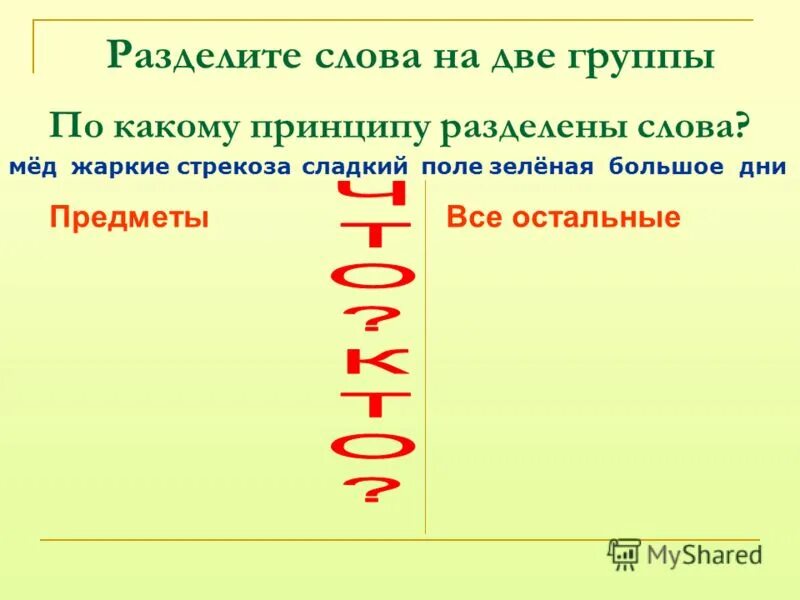 Разделите слова на две группы

По какому принципу разделены слова?

мёд жаркие стрекоза сладкий поле зелёная большое дни

Предметы

ЧТО? КТО?

Все остальные

MyShared